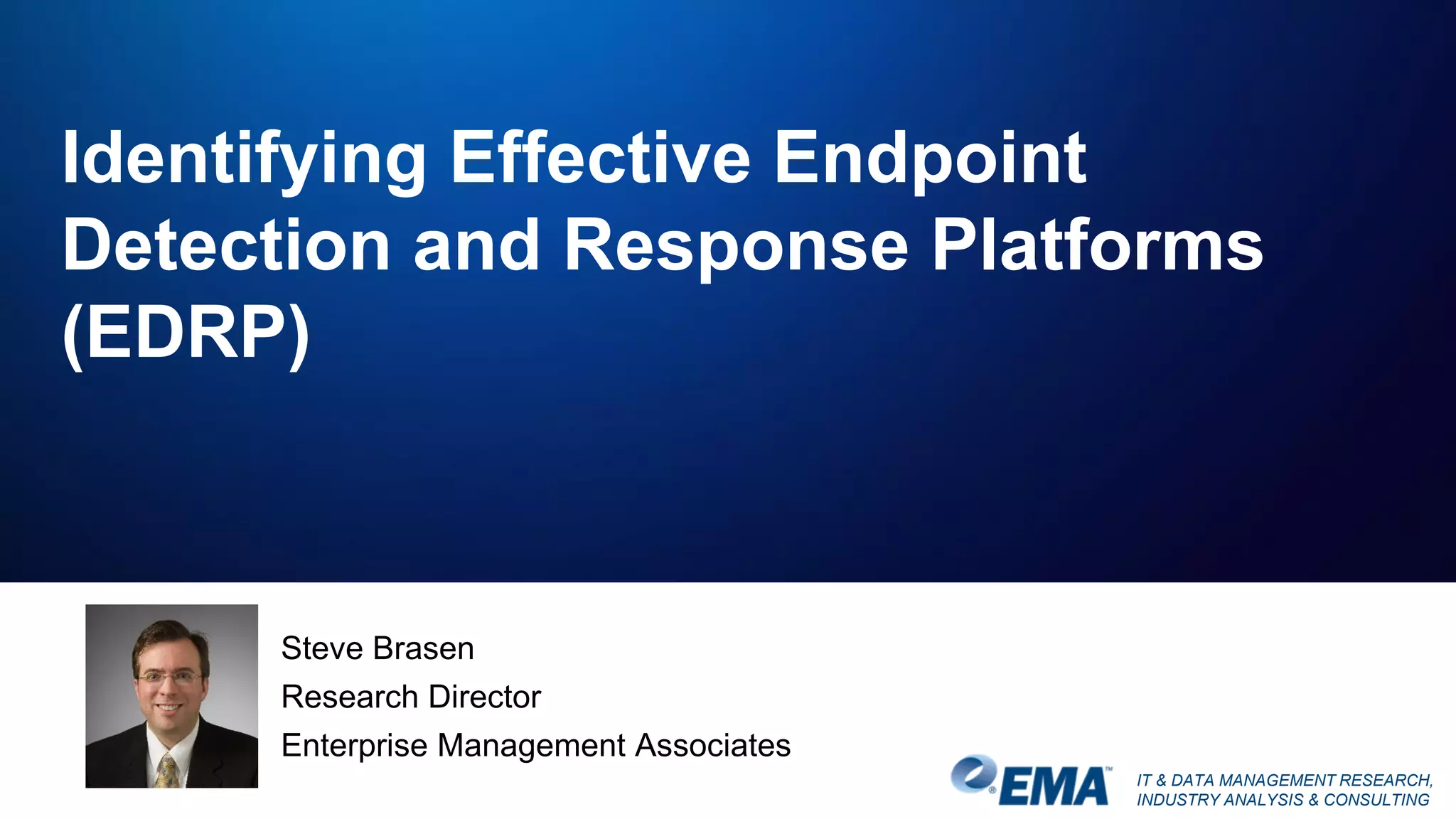 Identifying Effective Endpoint Detection and Response Platforms (EDRP)

Steve Brasen
Research Director
Enterprise Management Associates

EMA™

IT & DATA MANAGEMENT RESEARCH, INDUSTRY ANALYSIS & CONSULTING